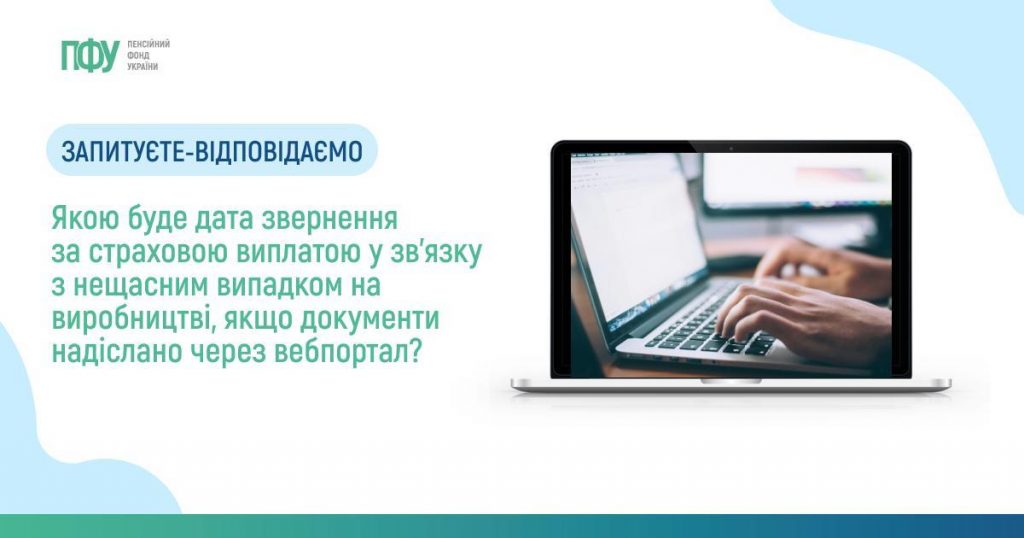 ПФУ ПЕНСІЙНИЙ ФОНД УКРАЇНИ

ЗАПИТУЄТЕ-ВІДПОВІДАЄМО

Якою буде дата звернення за страховою виплатою у зв'язку з нещасним випадком на виробництві, якщо документи надіслано через вебпортал?